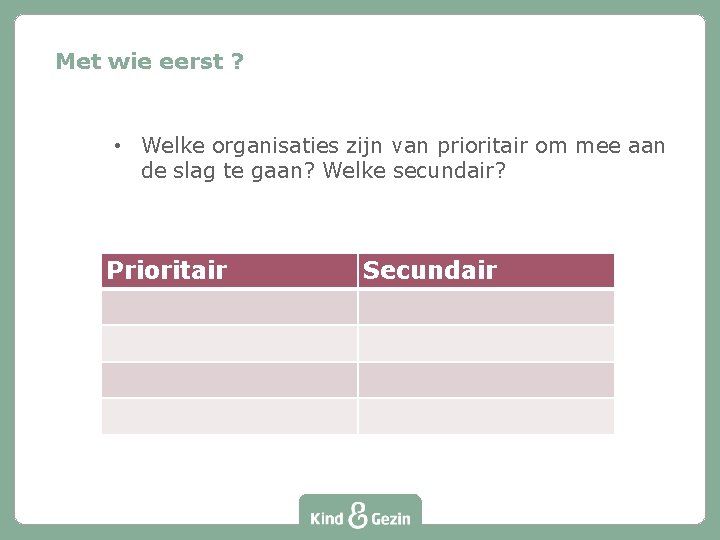 Met wie eerst ?

• Welke organisaties zijn van prioritair om mee aan de slag te gaan? Welke secundair?

| Prioritair | Secundair |
|---|---|
| | |
| | |
| | |
| | |

Kind & Gezin